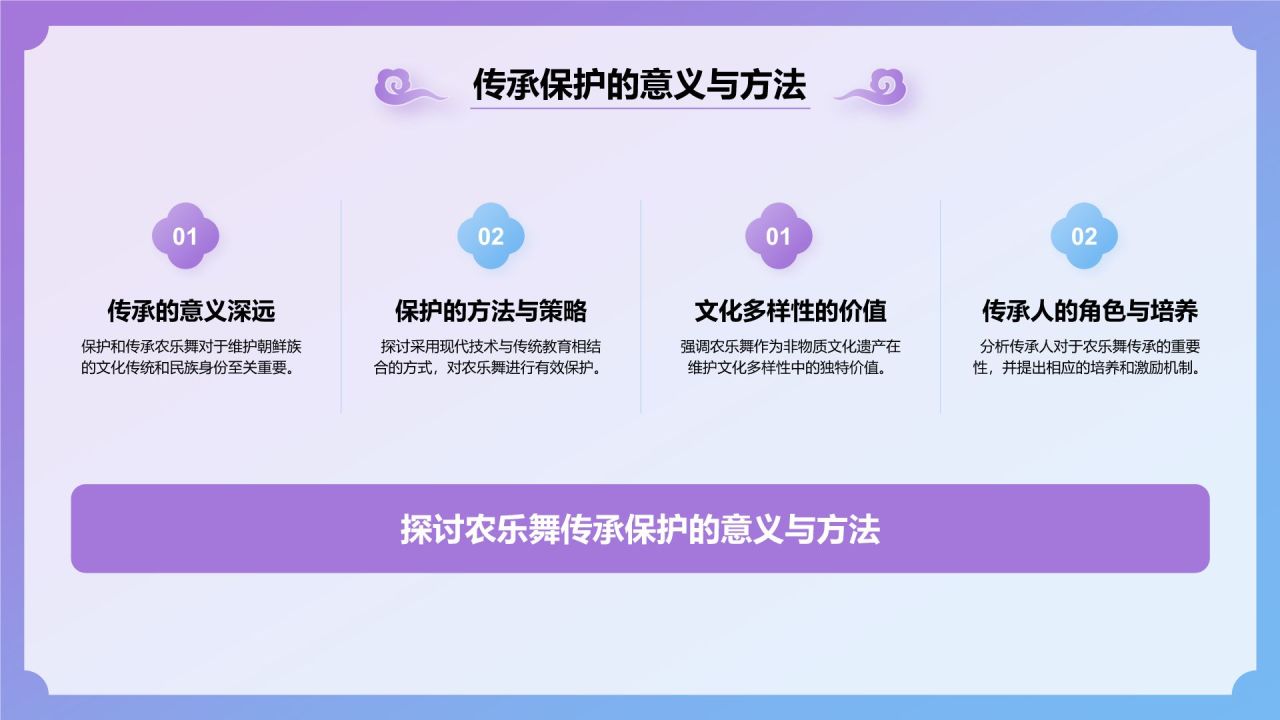 传承保护的意义与方法

01

传承的意义深远

保护和传承农乐舞对于维护朝鲜族的文化传统和民族身份至关重要。

02

保护的方法与策略

探讨采用现代技术与传统教育相结合的方式，对农乐舞进行有效保护。

01

文化多样性的价值

强调农乐舞作为非物质文化遗产在维护文化多样性中的独特价值。

02

传承人的角色与培养

分析传承人对于农乐舞传承的重要性，并提出相应的培养和激励机制。

探讨农乐舞传承保护的意义与方法